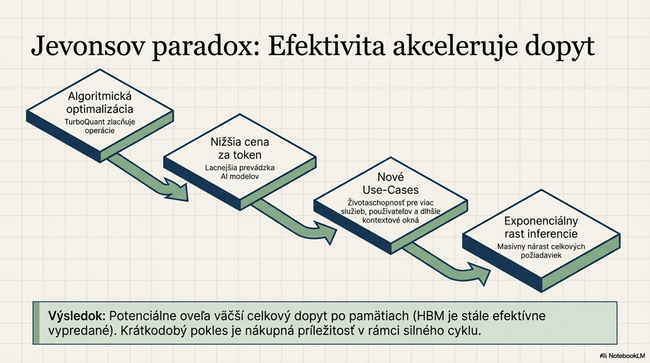 Jevonsov paradox: Efektivita akceleruje dopyt

Algoritmická optimalizácia
TurboQuant zlacňuje operácie

Nižšia cena za token
Lacnejšia prevádzka AI modelov

Nové Use-Cases
Životaschopnosť pre viac služieb, používateľov a dlhšie kontextové okná

Exponenciálny rast inferencie
Masívny nárast celkových požiadaviek

Výsledok: Potenciálne oveľa väčší celkový dopyt po pamätiach (HBM je stále efektívne vypredané). Krátkodobý pokles je nákupná príležitosť v rámci silného cyklu.

NotebookLM